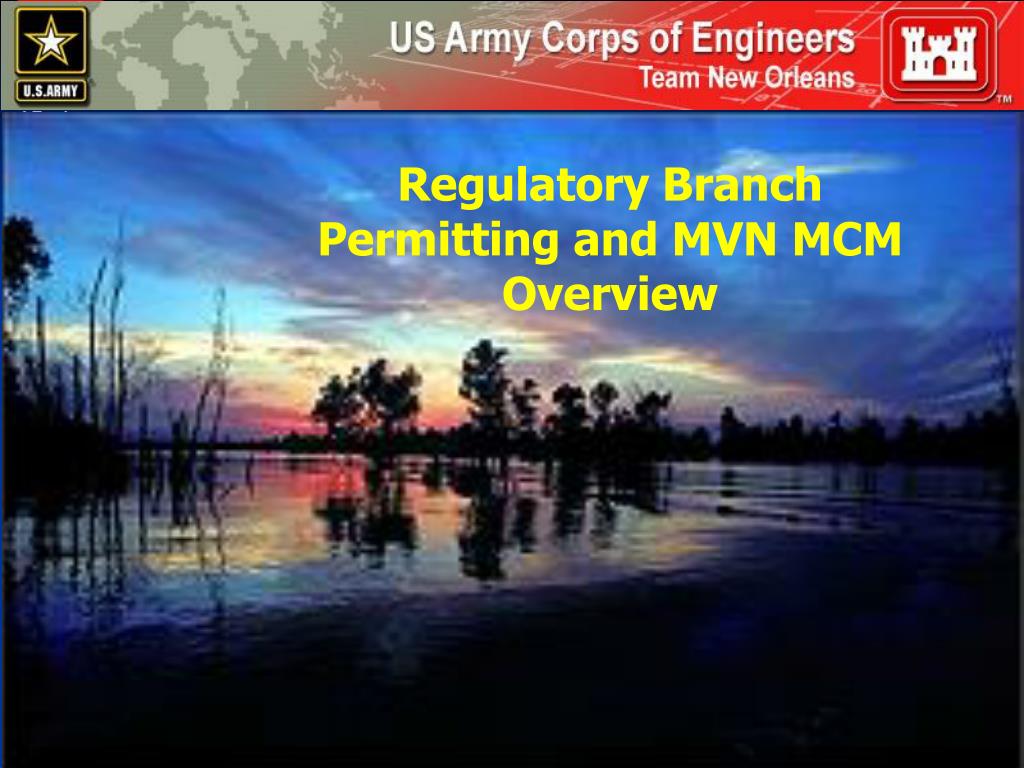 U.S.ARMY

US Army Corps of Engineers
Team New Orleans

TM

Regulatory Branch
Permitting and MVN MCM
Overview